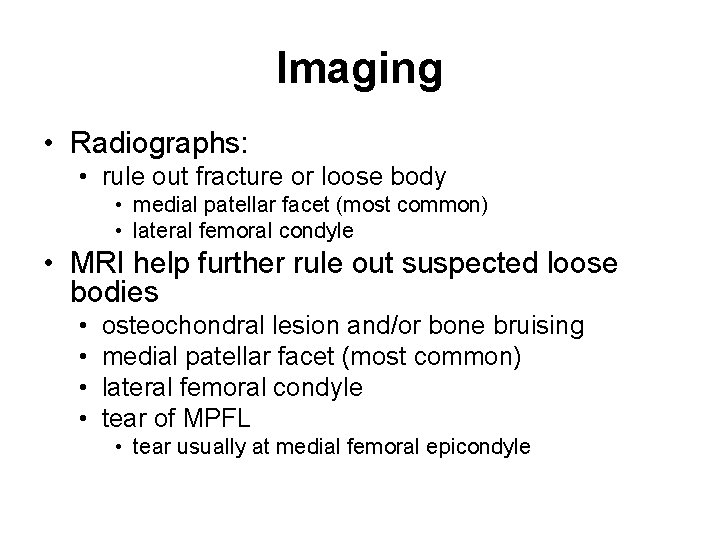 Imaging

• Radiographs:
  • rule out fracture or loose body
    • medial patellar facet (most common)
    • lateral femoral condyle
• MRI help further rule out suspected loose bodies
  • osteochondral lesion and/or bone bruising
  • medial patellar facet (most common)
  • lateral femoral condyle
  • tear of MPFL
    • tear usually at medial femoral epicondyle